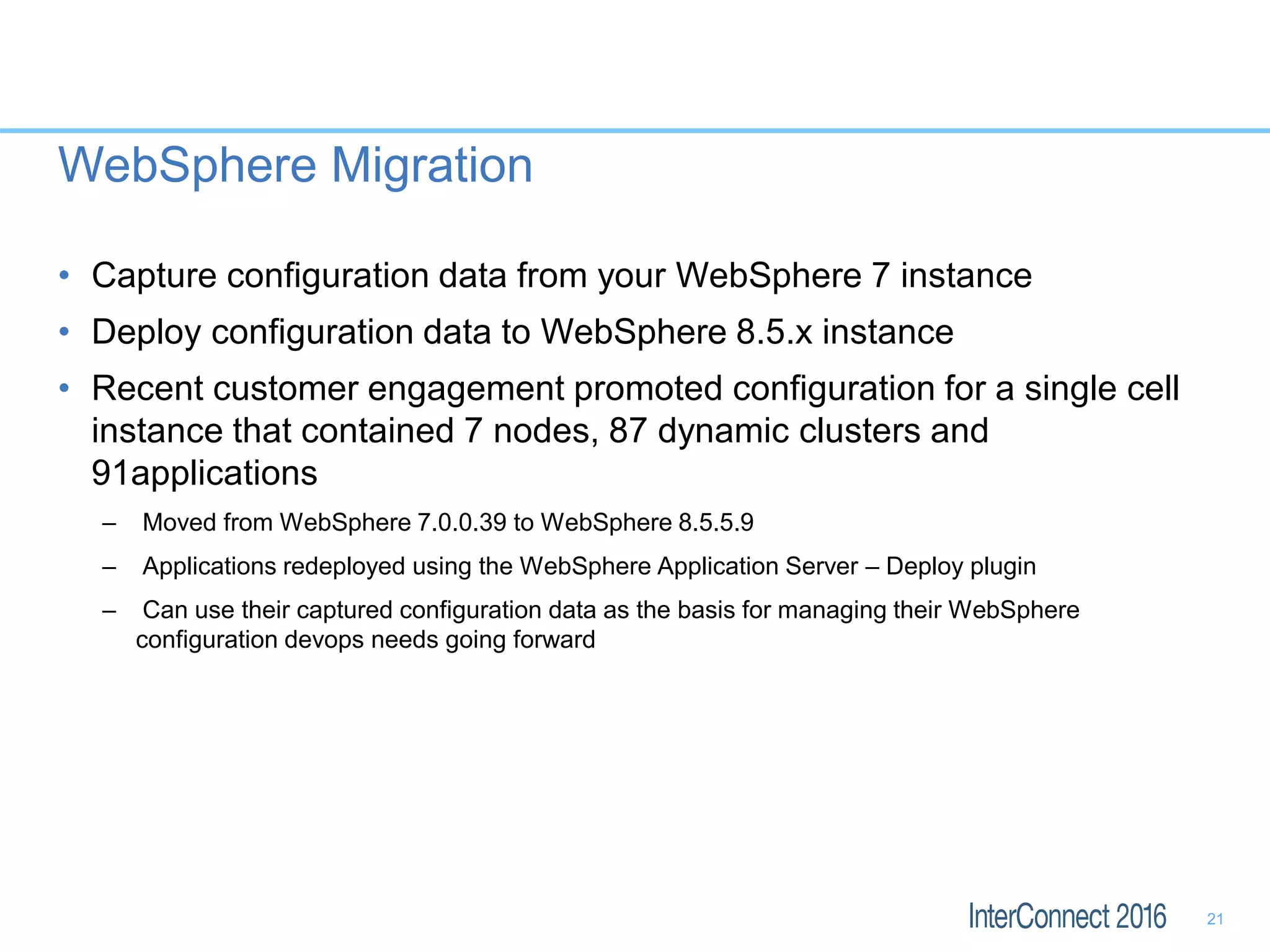 WebSphere Migration

• Capture configuration data from your WebSphere 7 instance

• Deploy configuration data to WebSphere 8.5.x instance

• Recent customer engagement promoted configuration for a single cell instance that contained 7 nodes, 87 dynamic clusters and 91applications

– Moved from WebSphere 7.0.0.39 to WebSphere 8.5.5.9

– Applications redeployed using the WebSphere Application Server – Deploy plugin

– Can use their captured configuration data as the basis for managing their WebSphere configuration devops needs going forward

InterConnect 2016

21